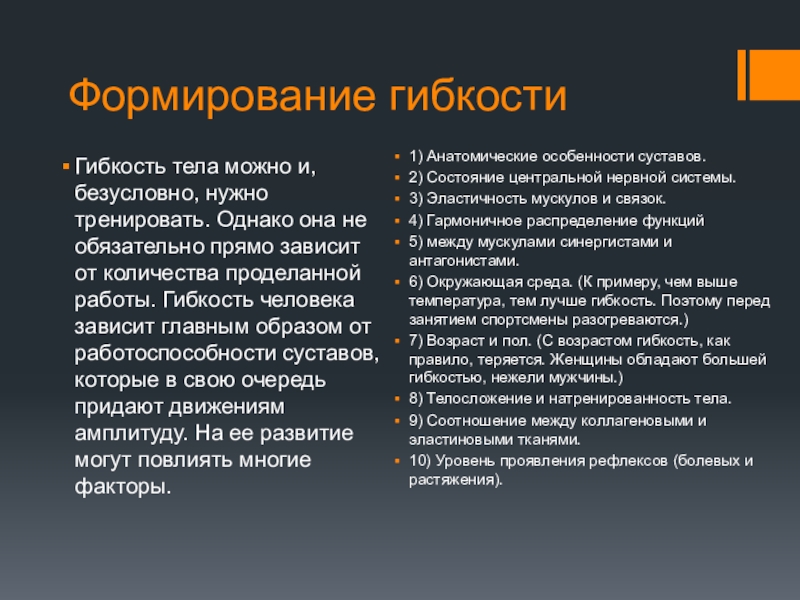 Формирование гибкости

Гибкость тела можно и, безусловно, нужно тренировать. Однако она не обязательно прямо зависит от количества проделанной работы. Гибкость человека зависит главным образом от работоспособности суставов, которые в свою очередь придают движениям амплитуду. На ее развитие могут повлиять многие факторы.

1) Анатомические особенности суставов.
2) Состояние центральной нервной системы.
3) Эластичность мускулов и связок.
4) Гармоничное распределение функций
5) между мускулами синергистами и антагонистами.
6) Окружающая среда. (К примеру, чем выше температура, тем лучше гибкость. Поэтому перед занятием спортсмены разогреваются.)
7) Возраст и пол. (С возрастом гибкость, как правило, теряется. Женщины обладают большей гибкостью, нежели мужчины.)
8) Телосложение и натренированность тела.
9) Соотношение между коллагеновыми и эластиновыми тканями.
10) Уровень проявления рефлексов (болевых и растяжения).